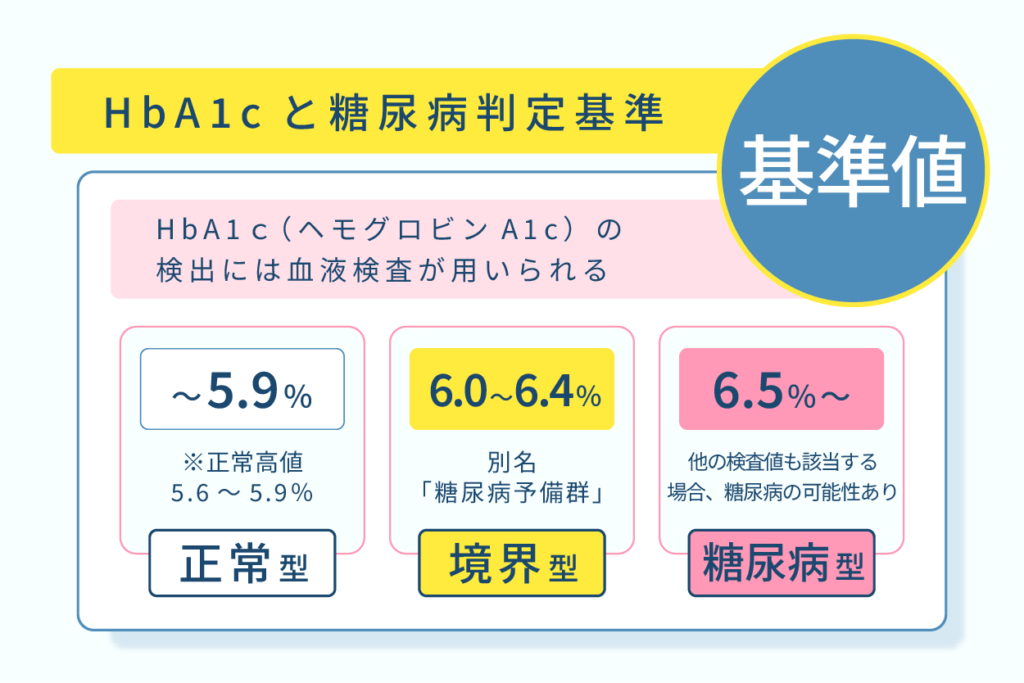 HbA1c と糖尿病判定基準

基準値

HbA1c（ヘモグロビン A1c）の検出には血液検査が用いられる

～5.9%

※正常高値
5.6 ～ 5.9%

正常型

6.0～6.4%

別名
「糖尿病予備群」

境界型

6.5%～

他の検査値も該当する場合、糖尿病の可能性あり

糖尿病型